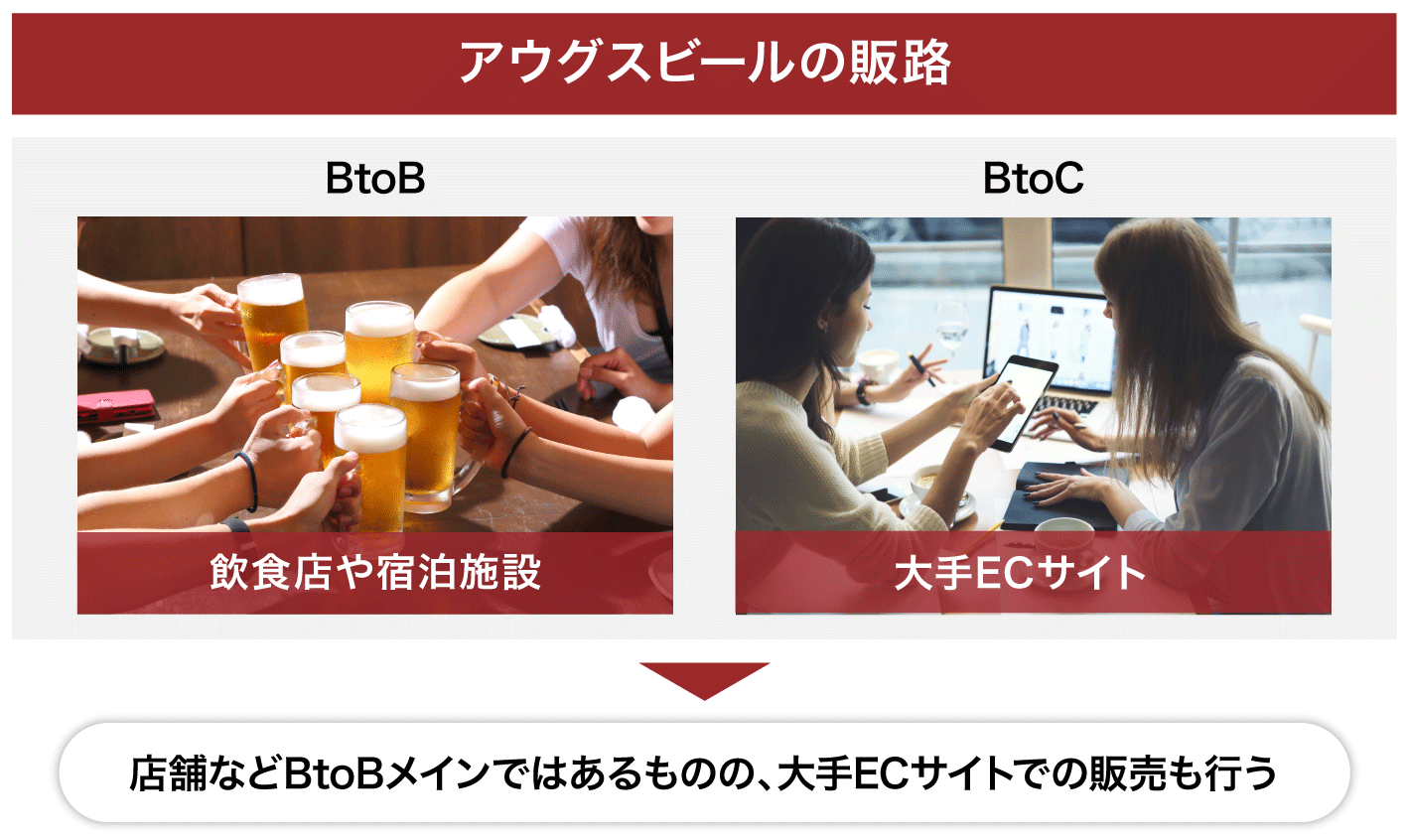 アウグスビールの販路

BtoB

飲食店や宿泊施設

BtoC

大手ECサイト

店舗などBtoBメインではあるものの、大手ECサイトでの販売も行う